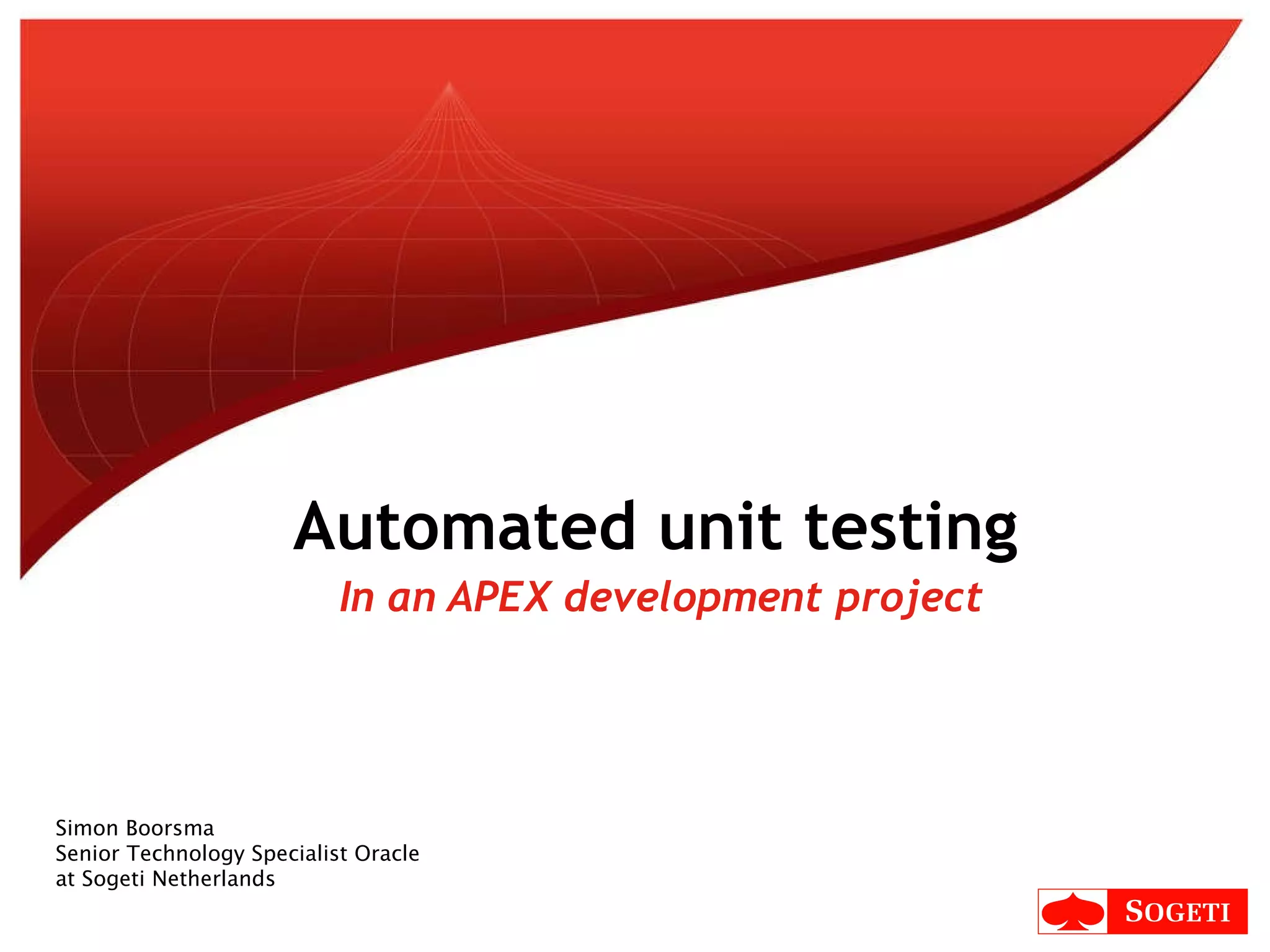 Automated unit testing

In an APEX development project

Simon Boorsma
Senior Technology Specialist Oracle
at Sogeti Netherlands

SOGETI